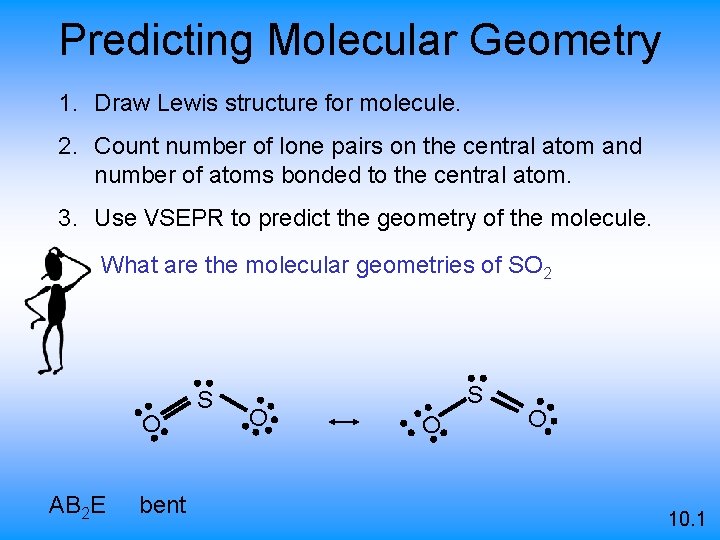 Predicting Molecular Geometry

1. Draw Lewis structure for molecule.

2. Count number of lone pairs on the central atom and number of atoms bonded to the central atom.

3. Use VSEPR to predict the geometry of the molecule.

What are the molecular geometries of $SO_2$

O S O ⟷ O S O

$AB_2E$ bent

10.1